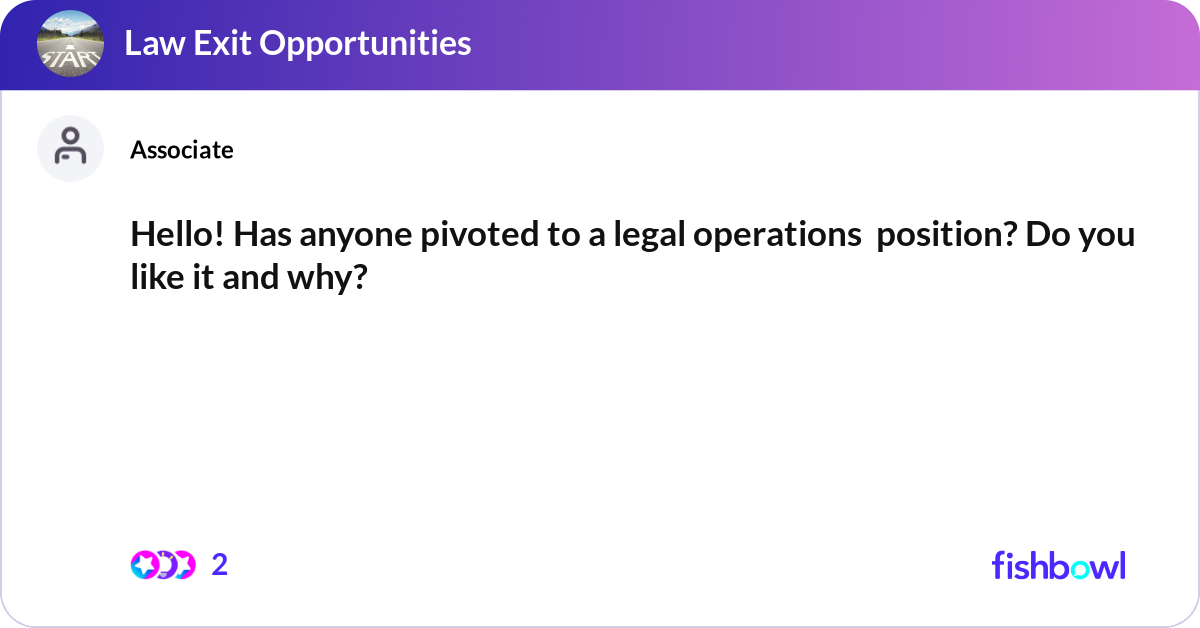 START

Law Exit Opportunities

Associate

Hello! Has anyone pivoted to a legal operations  position? Do you like it and why?

2

fishbowl